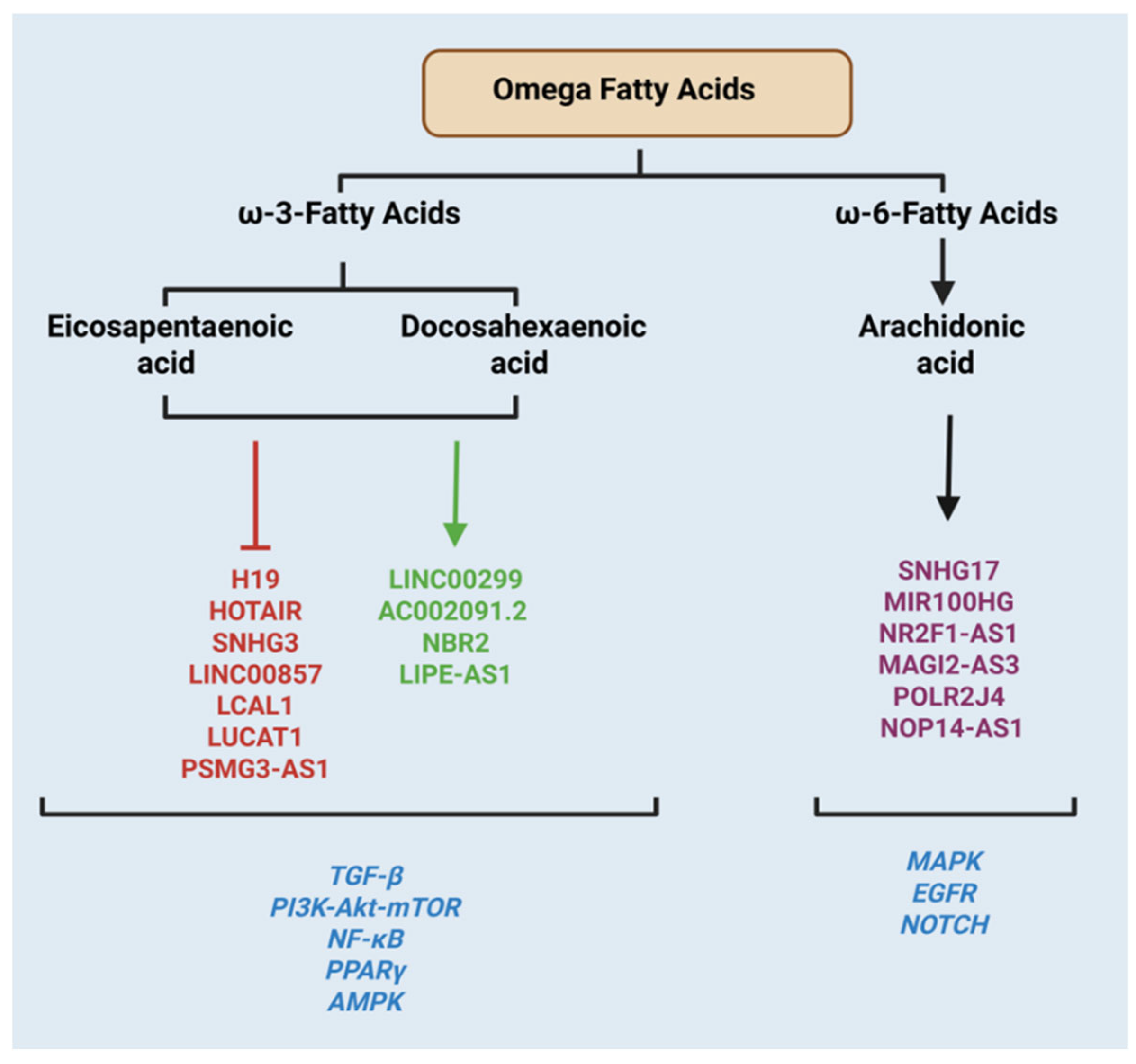 Omega Fatty Acids

ω-3-Fatty Acids

ω-6-Fatty Acids

Eicosapentaenoic acid

Docosahexaenoic acid

Arachidonic acid

H19
HOTAIR
SNHG3
LINC00857
LCAL1
LUCAT1
PSMG3-AS1

LINC00299
AC002091.2
NBR2
LIPE-AS1

SNHG17
MIR100HG
NR2F1-AS1
MAGI2-AS3
POLR2J4
NOP14-AS1

TGF-β
PI3K-Akt-mTOR
NF-κB
PPARγ
AMPK

MAPK
EGFR
NOTCH